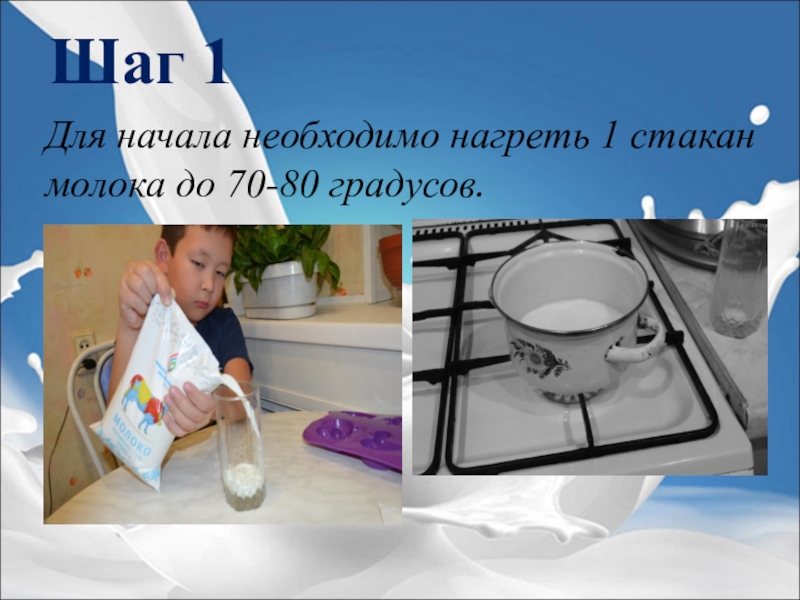 Шаг 1

Для начала необходимо нагреть 1 стакан молока до 70-80 градусов.

МОЛОКО